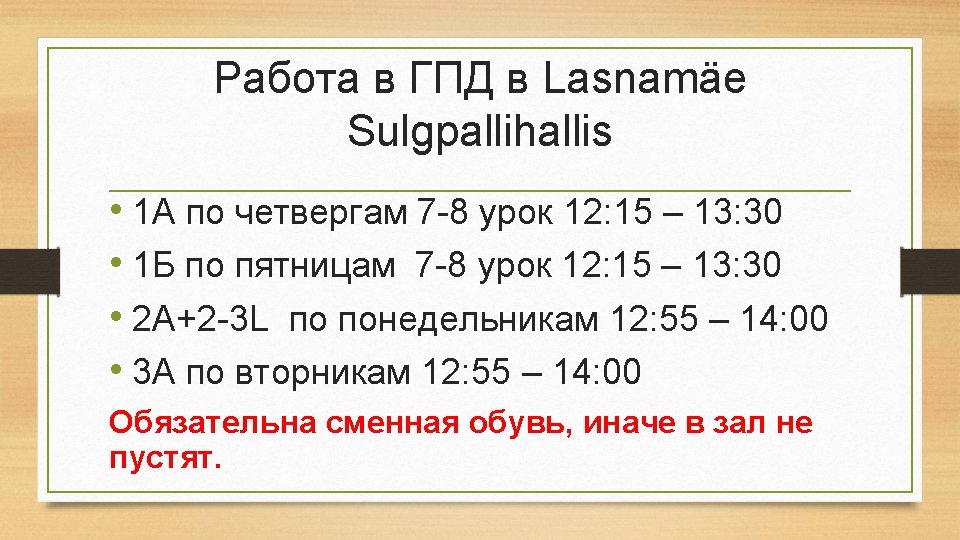 Работа в ГПД в Lasnamäe Sulgpallihallis

• 1А по четвергам 7-8 урок 12:15 – 13:30
• 1Б по пятницам 7-8 урок 12:15 – 13:30
• 2А+2-3L по понедельникам 12:55 – 14:00
• 3А по вторникам 12:55 – 14:00

Обязательна сменная обувь, иначе в зал не пустят.